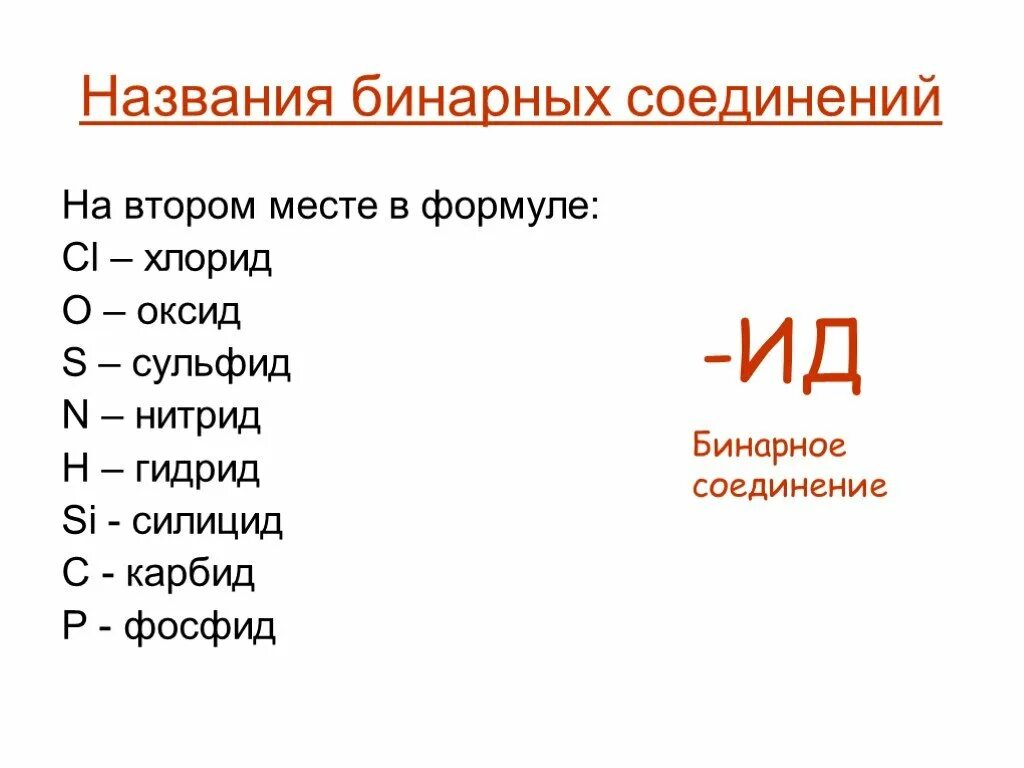 Названия бинарных соединений

На втором месте в формуле:
Cl – хлорид
O – оксид
S – сульфид
N – нитрид
H – гидрид
Si - силицид
C - карбид
P - фосфид

-ИД

Бинарное соединение